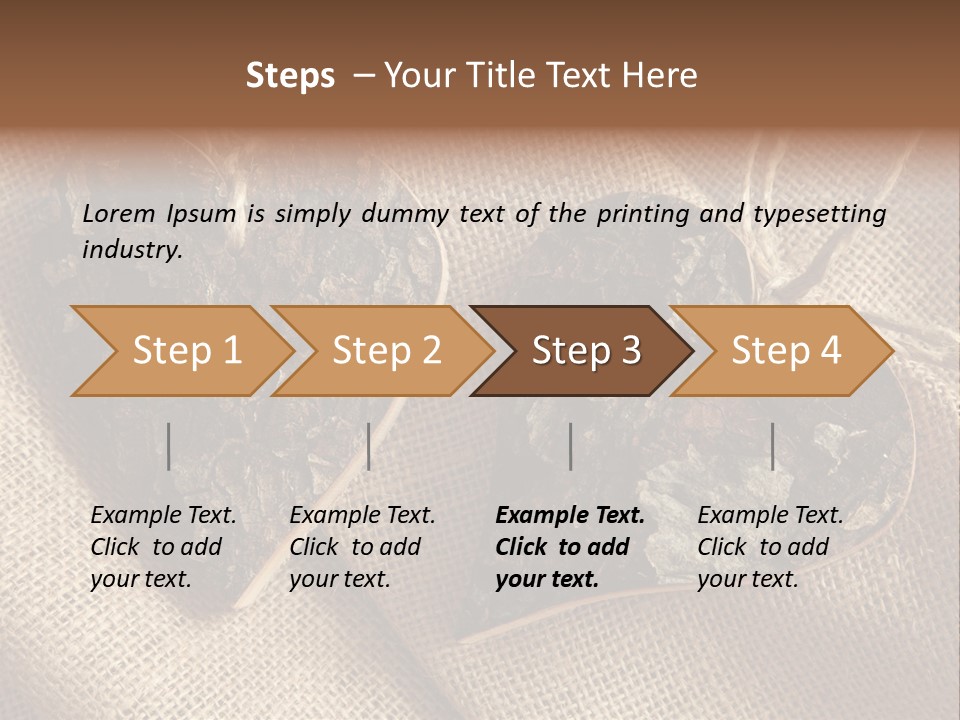 Steps – Your Title Text Here

Lorem Ipsum is simply dummy text of the printing and typesetting industry.

Step 1

Step 2

Step 3

Step 4

Example Text. Click to add your text.

Example Text. Click to add your text.

Example Text. Click to add your text.

Example Text. Click to add your text.